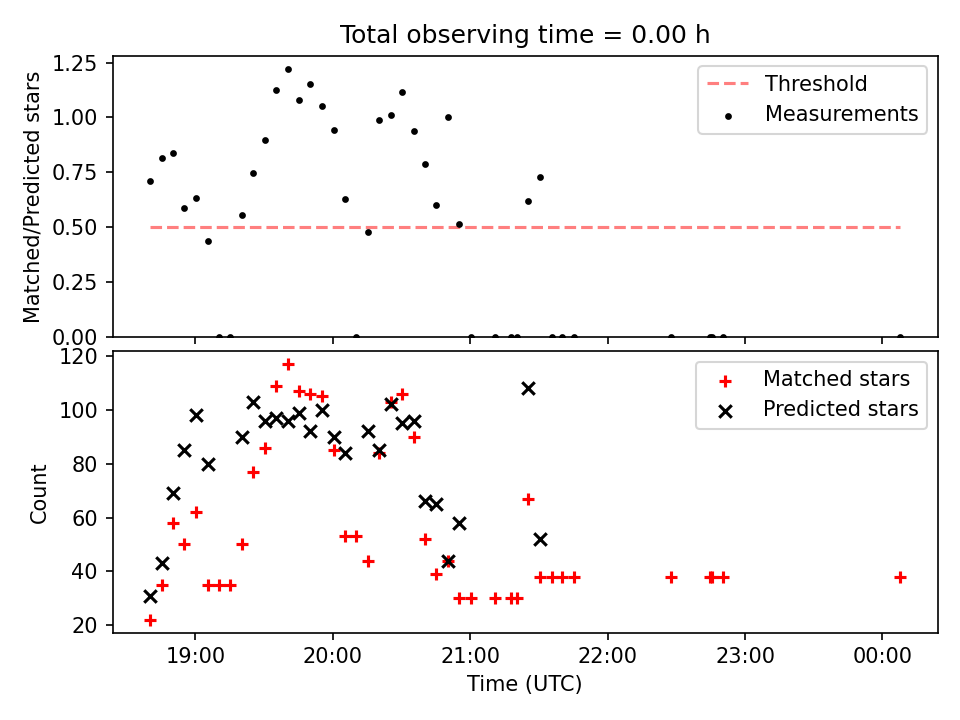 Total observing time = 0.00 h

Matched/Predicted stars

1.25
1.00
0.75
0.50
0.25
0.00

Threshold
Measurements

Count

120
100
80
60
40
20

Matched stars
Predicted stars

19:00
20:00
21:00
22:00
23:00
00:00

Time (UTC)